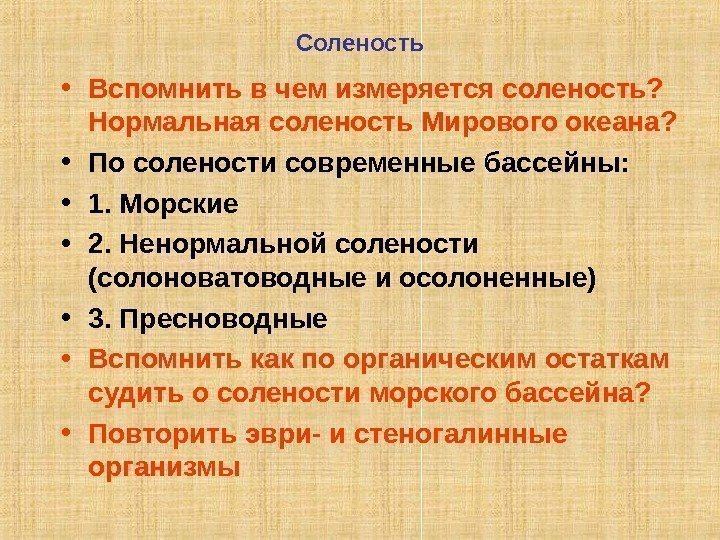 Соленость

• Вспомнить в чем измеряется соленость? Нормальная соленость Мирового океана?
• По солености современные бассейны:
• 1. Морские
• 2. Ненормальной солености (солоноватоводные и осолоненные)
• 3. Пресноводные
• Вспомнить как по органическим остаткам судить о солености морского бассейна?
• Повторить эври- и стеногалинные организмы